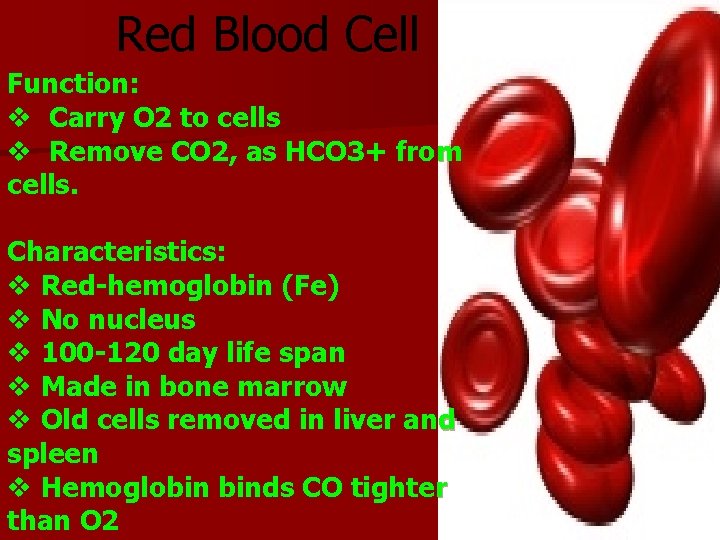 Red Blood Cell

Function:
❖ Carry O2 to cells
❖ Remove CO2, as HCO3+ from cells.

Characteristics:
❖ Red-hemoglobin (Fe)
❖ No nucleus
❖ 100-120 day life span
❖ Made in bone marrow
❖ Old cells removed in liver and spleen
❖ Hemoglobin binds CO tighter than O2